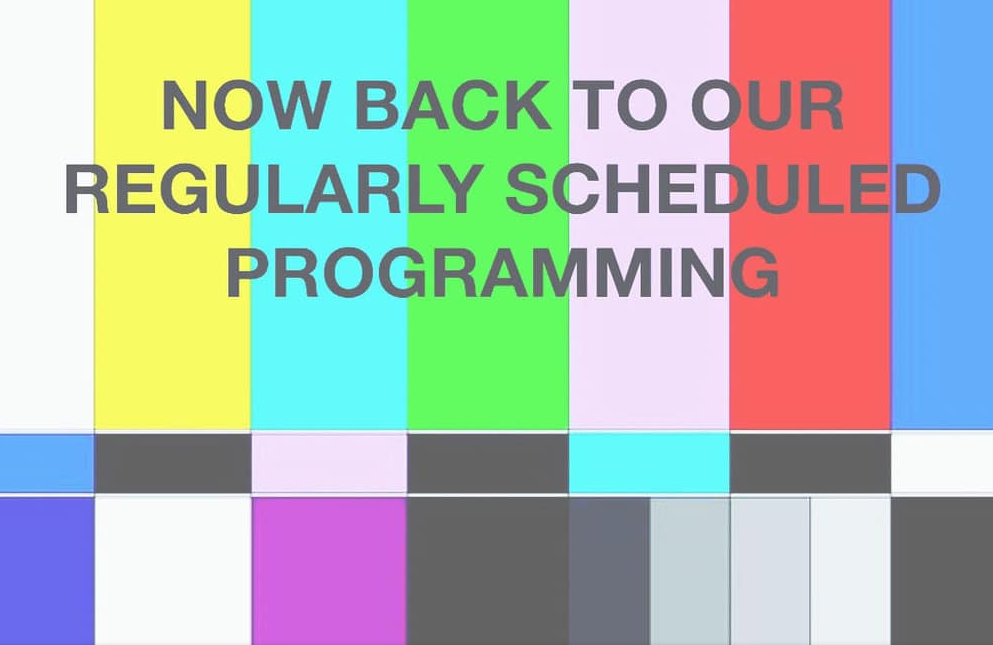 NOW BACK TO OUR REGULARLY SCHEDULED PROGRAMMING